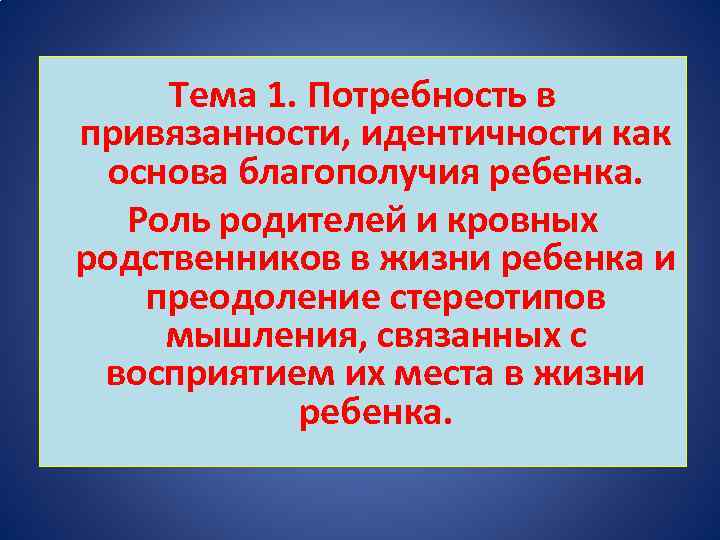 Тема 1. Потребность в привязанности, идентичности как основа благополучия ребенка.

Роль родителей и кровных родственников в жизни ребенка и преодоление стереотипов мышления, связанных с восприятием их места в жизни ребенка.